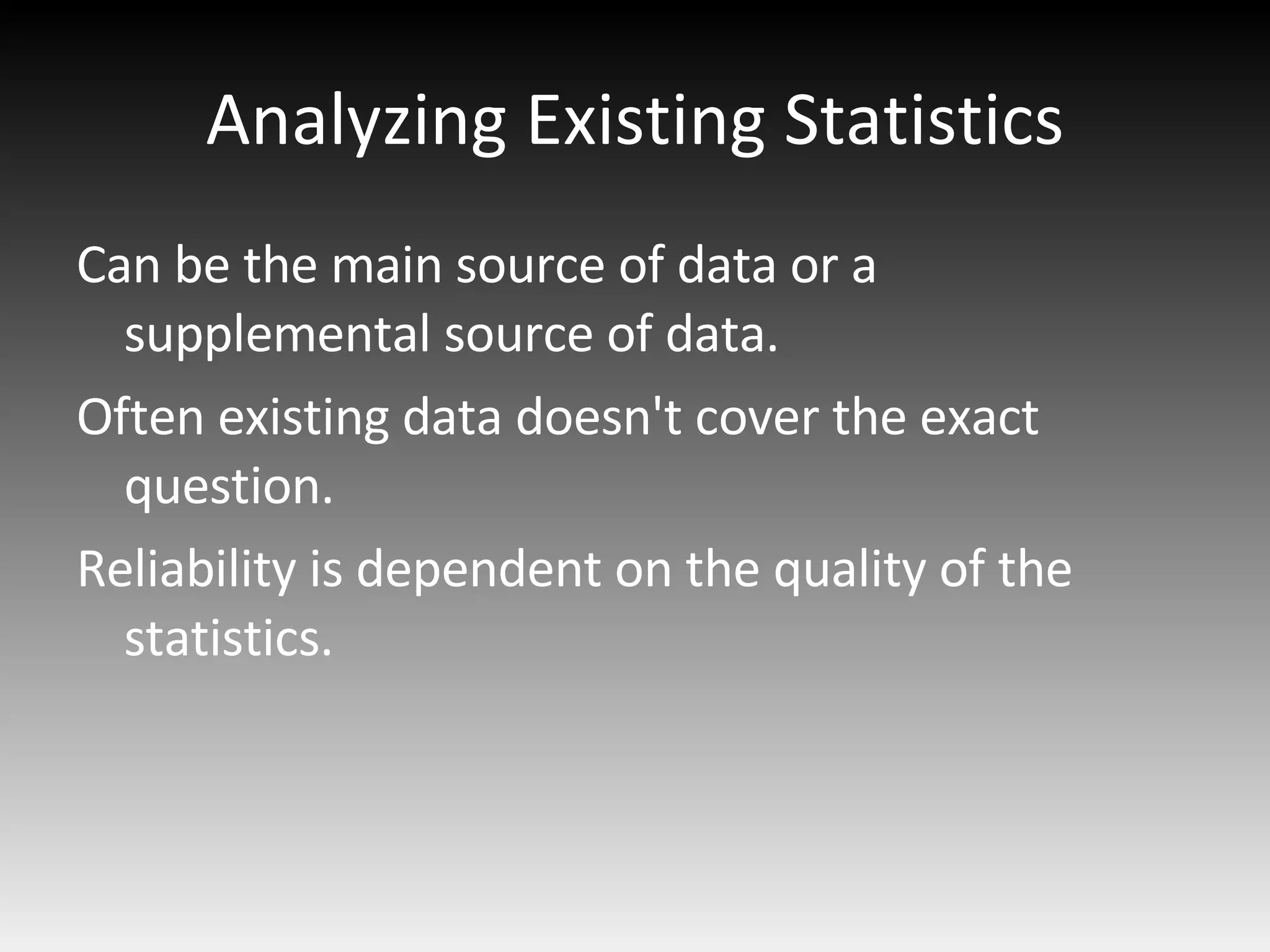 Analyzing Existing Statistics

Can be the main source of data or a supplemental source of data.

Often existing data doesn't cover the exact question.

Reliability is dependent on the quality of the statistics.